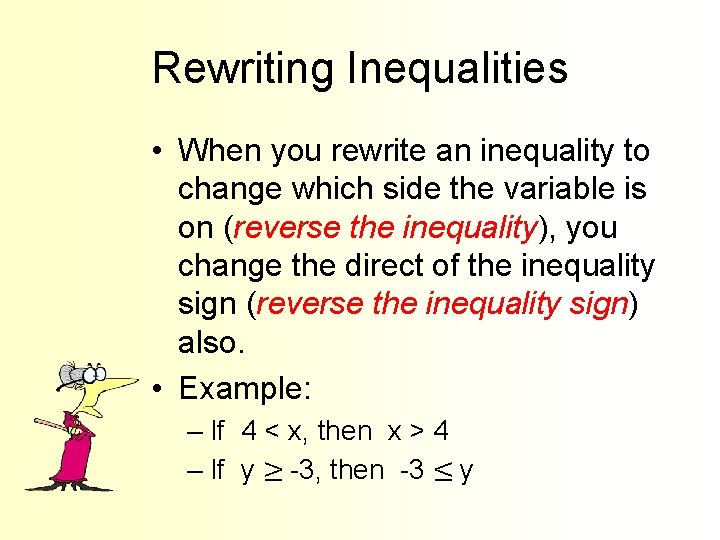 Rewriting Inequalities

• When you rewrite an inequality to change which side the variable is on (reverse the inequality), you change the direct of the inequality sign (reverse the inequality sign) also.

• Example:
– If $4 < x$, then $x > 4$
– If $y \geq -3$, then $-3 \leq y$